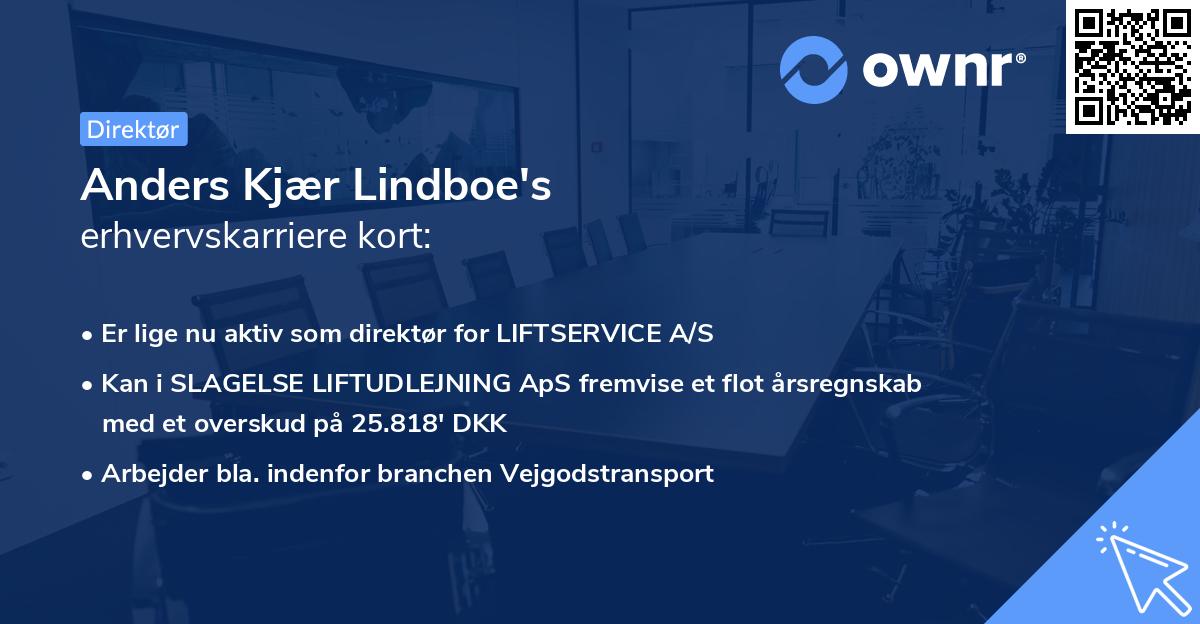 ownr®

Direktør

Anders Kjær Lindboe's
erhvervskarriere kort:

• Er lige nu aktiv som direktør for LIFTSERVICE A/S
• Kan i SLAGELSE LIFTUDLEJNING ApS fremvise et flot årsregnskab med et overskud på 25.818' DKK
• Arbejder bla. indenfor branchen Vejgodstransport